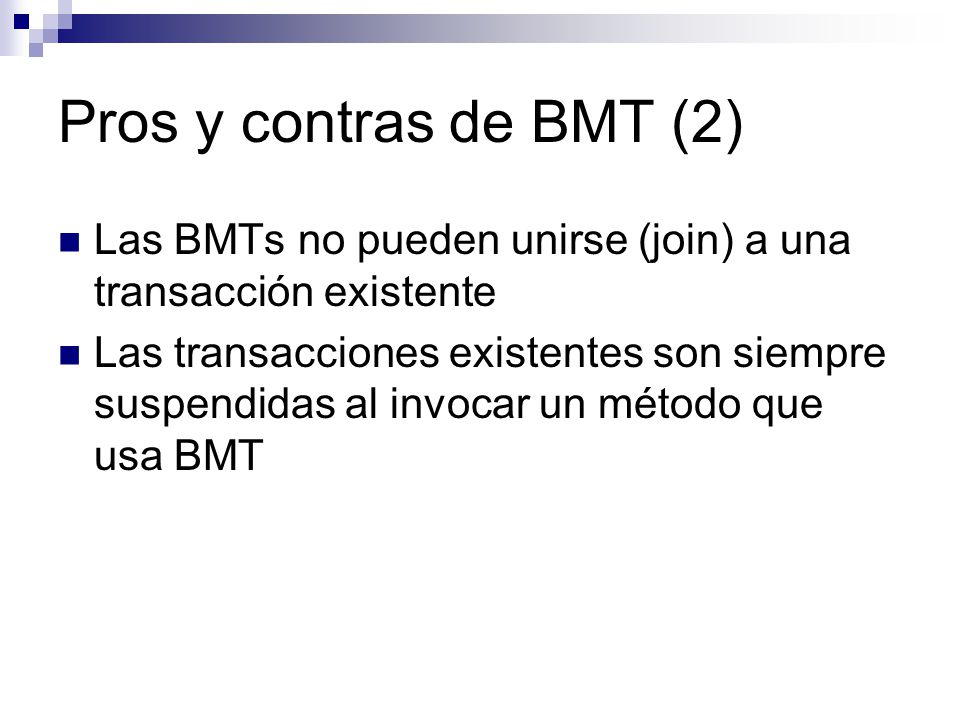 Pros y contras de BMT (2)

Las BMTs no pueden unirse (join) a una transacción existente

Las transacciones existentes son siempre suspendidas al invocar un método que usa BMT